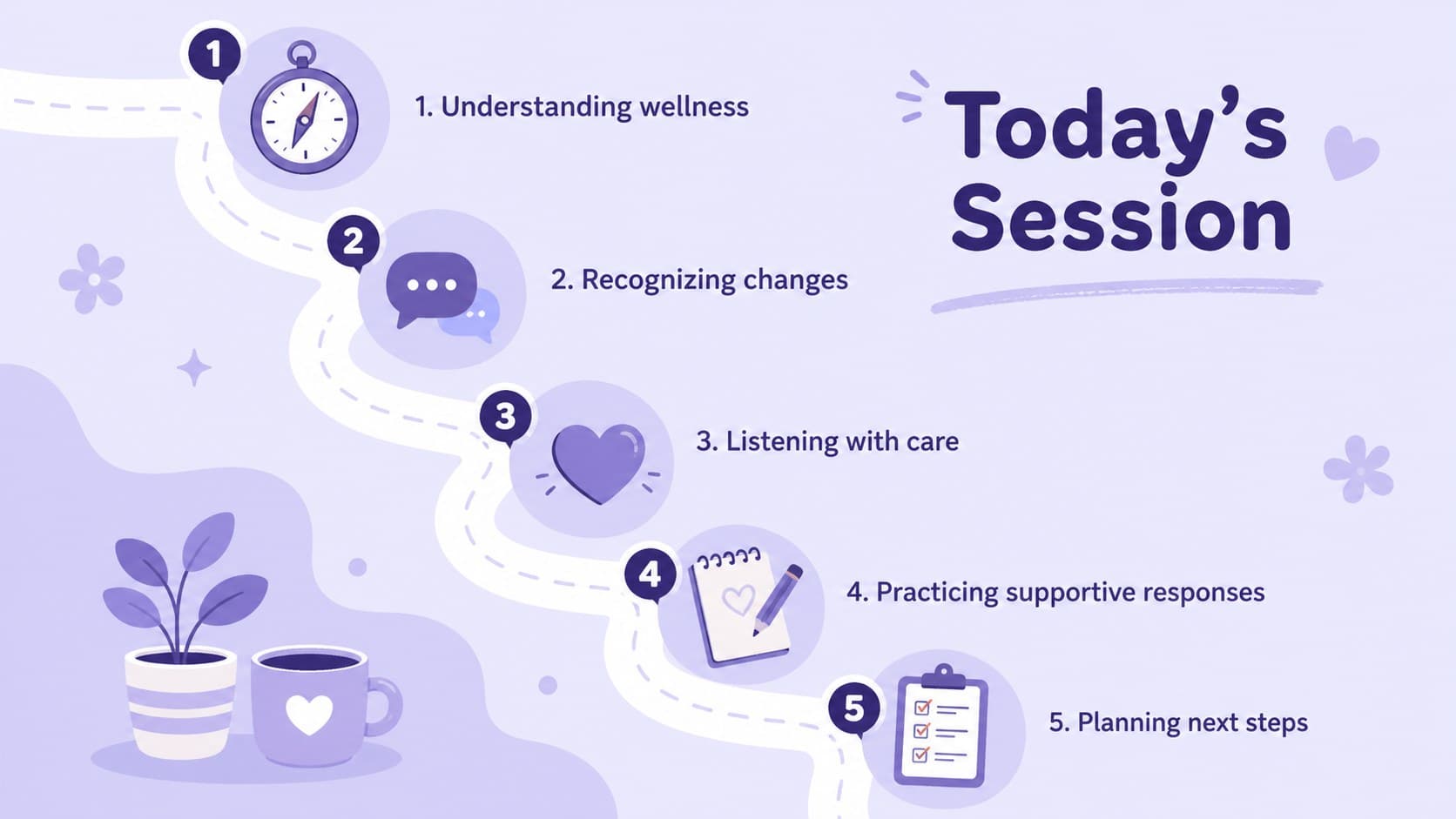 Today's Session

1

1. Understanding wellness

2

2. Recognizing changes

3

3. Listening with care

4

4. Practicing supportive responses

5

5. Planning next steps